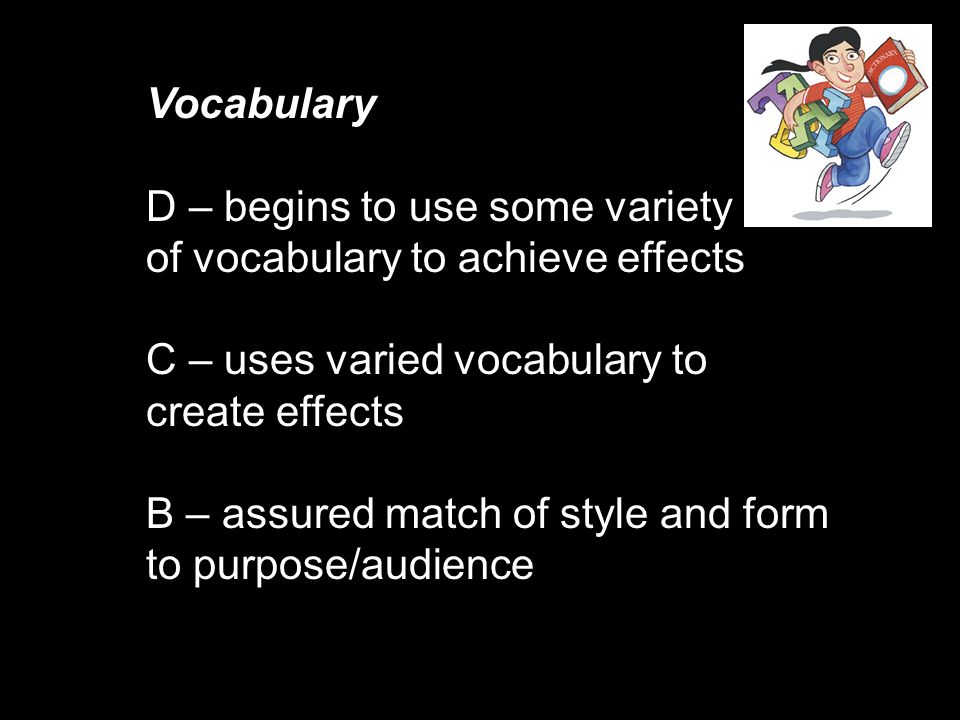 Vocabulary

D – begins to use some variety of vocabulary to achieve effects

C – uses varied vocabulary to create effects

B – assured match of style and form to purpose/audience

DICTIONARY